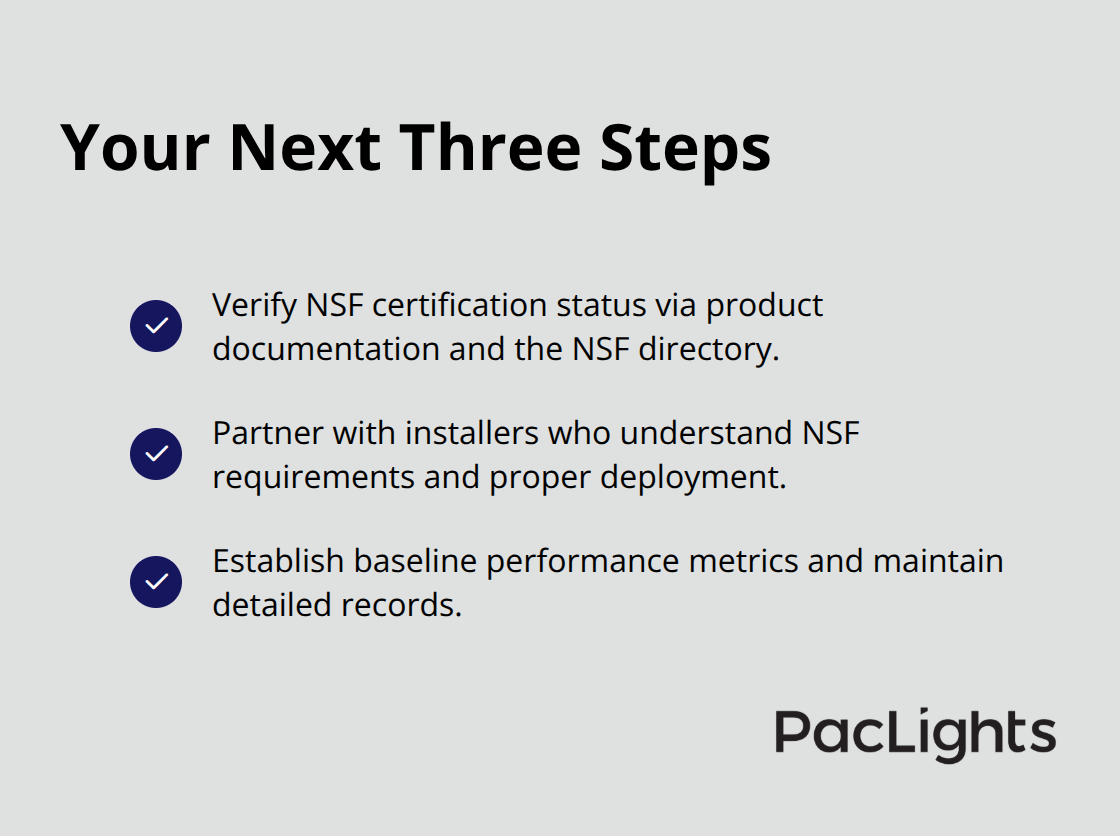 Your Next Three Steps

Verify NSF certification status via product documentation and the NSF directory.

Partner with installers who understand NSF requirements and proper deployment.

Establish baseline performance metrics and maintain detailed records.

PacLights